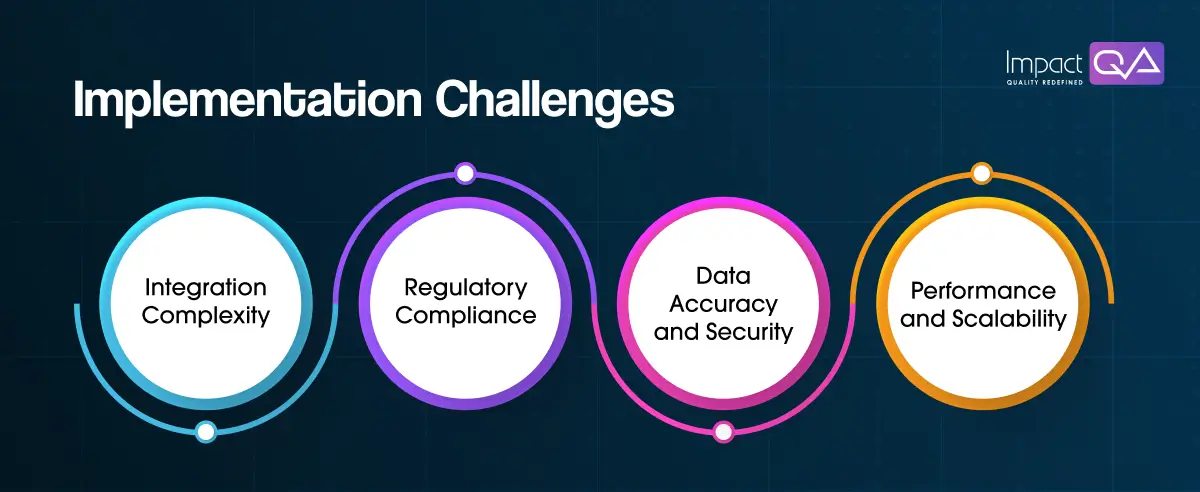 Impact QA
QUALITY REDEFINED

Implementation Challenges

Integration Complexity

Regulatory Compliance

Data Accuracy and Security

Performance and Scalability